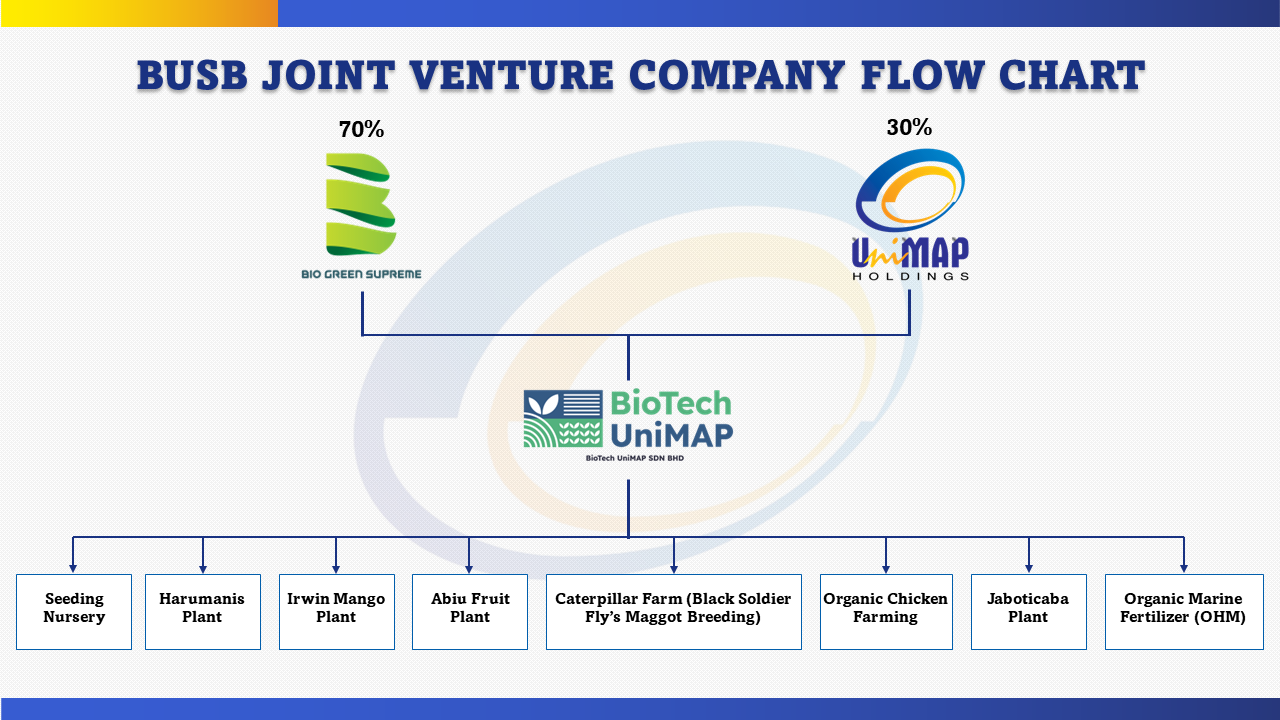 BUSB JOINT VENTURE COMPANY FLOW CHART

70%

BIO GREEN SUPREME

30%

UniMAP
HOLDINGS

BioTech
UniMAP
BioTech UniMAP SDN BHD

Seeding Nursery

Harumanis Plant

Irwin Mango Plant

Abiu Fruit Plant

Caterpillar Farm (Black Soldier Fly's Maggot Breeding)

Organic Chicken Farming

Jaboticaba Plant

Organic Marine Fertilizer (OHM)